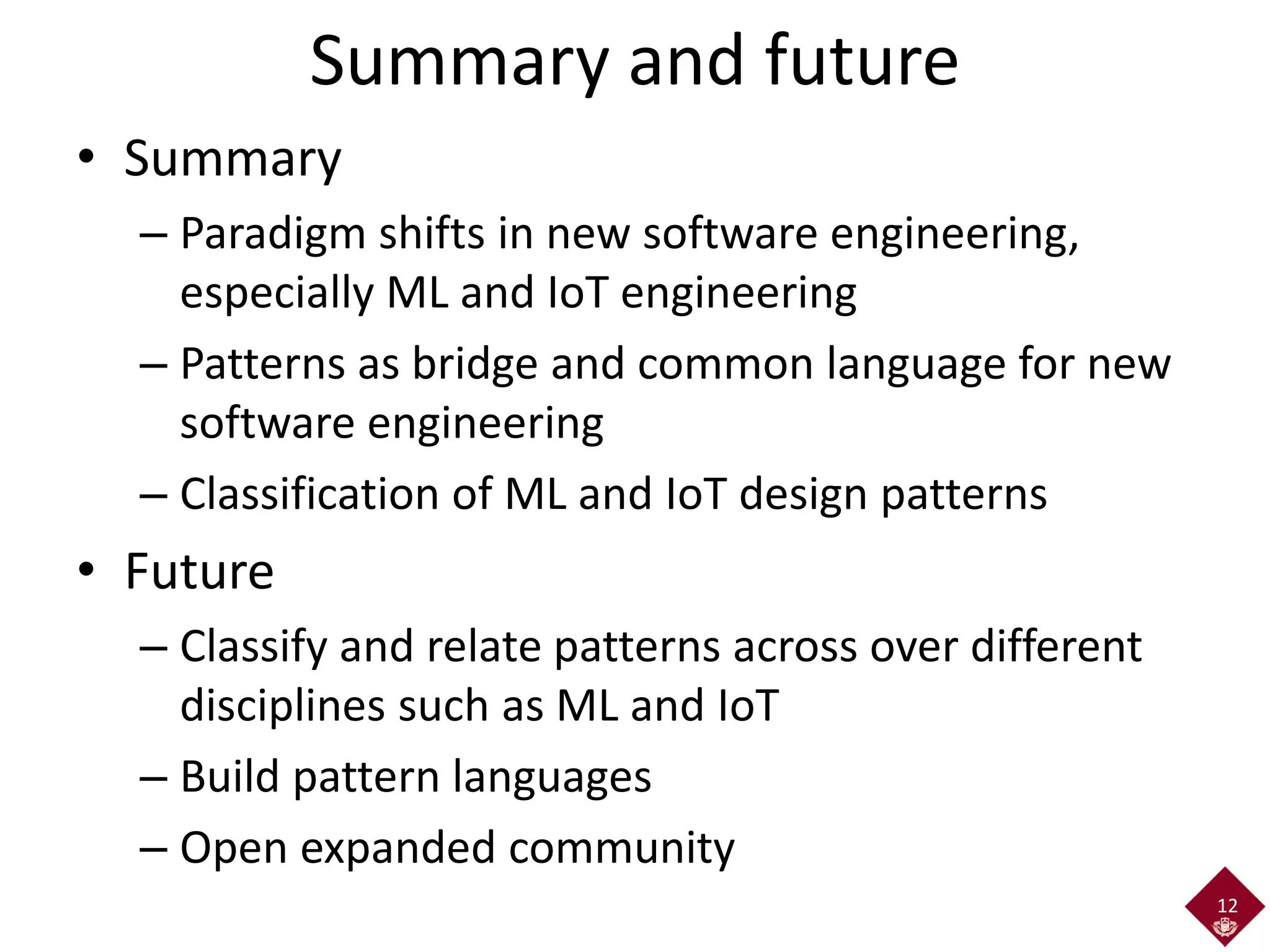 Summary and future

• Summary
– Paradigm shifts in new software engineering, especially ML and IoT engineering
– Patterns as bridge and common language for new software engineering
– Classification of ML and IoT design patterns

• Future
– Classify and relate patterns across over different disciplines such as ML and IoT
– Build pattern languages
– Open expanded community

12